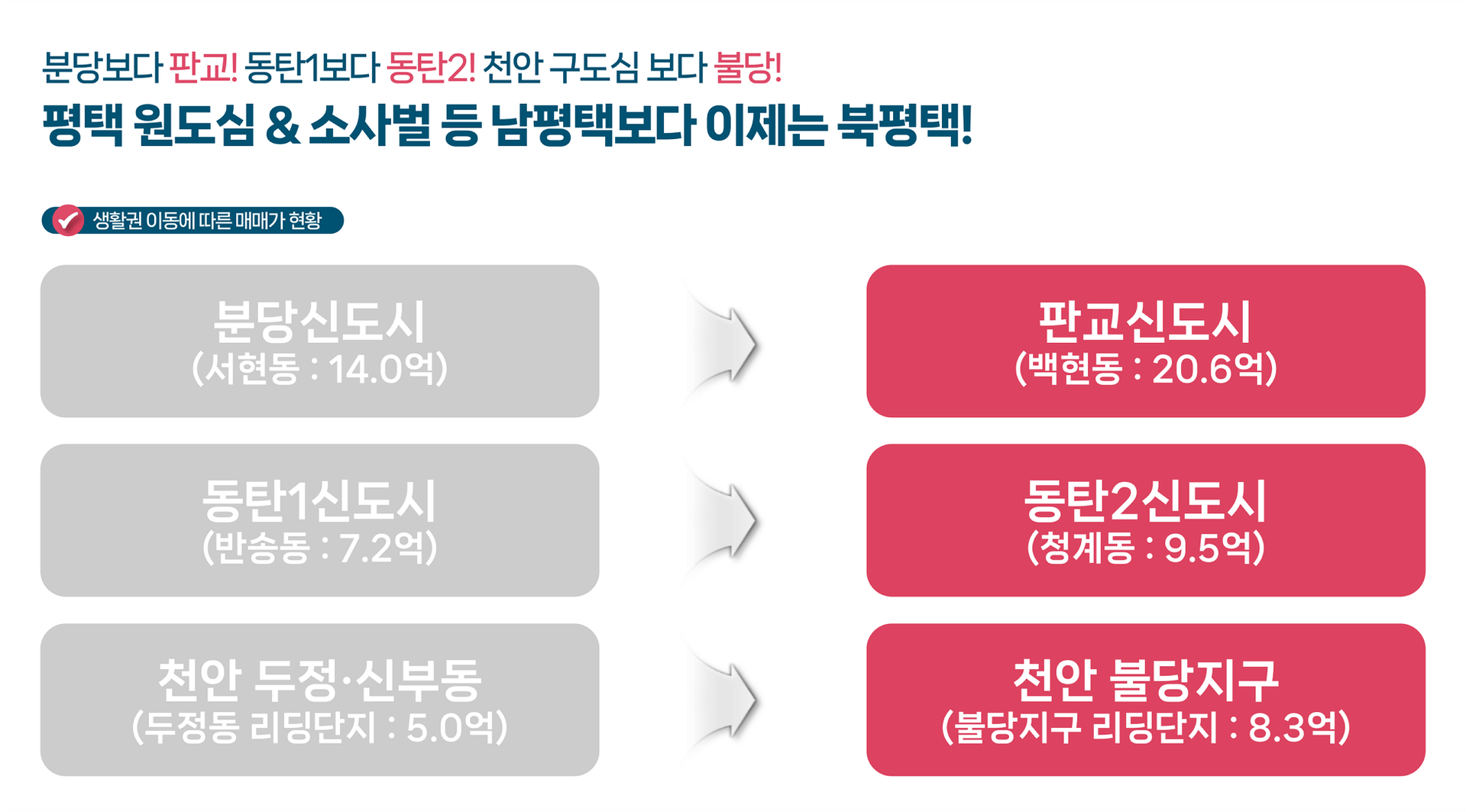 분당보다 판교! 동탄1보다 동탄2! 천안 구도심 보다 불당!
평택 원도심 & 소사벌 등 남평택보다 이제는 북평택!

생활권 이동에 따른 매매가 현황

분당신도시
(서현동 : 14.0억)

판교신도시
(백현동 : 20.6억)

동탄1신도시
(반송동 : 7.2억)

동탄2신도시
(청계동 : 9.5억)

천안 두정·신부동
(두정동 리딩단지 : 5.0억)

천안 불당지구
(불당지구 리딩단지 : 8.3억)